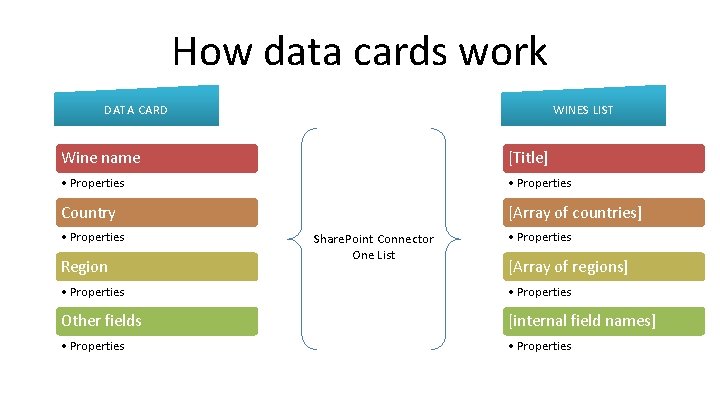 How data cards work

DATA CARD

Wine name
• Properties

Country
• Properties

Region
• Properties

Other fields
• Properties

SharePoint Connector
One List

WINES LIST

[Title]
• Properties

[Array of countries]
• Properties

[Array of regions]
• Properties

[internal field names]
• Properties